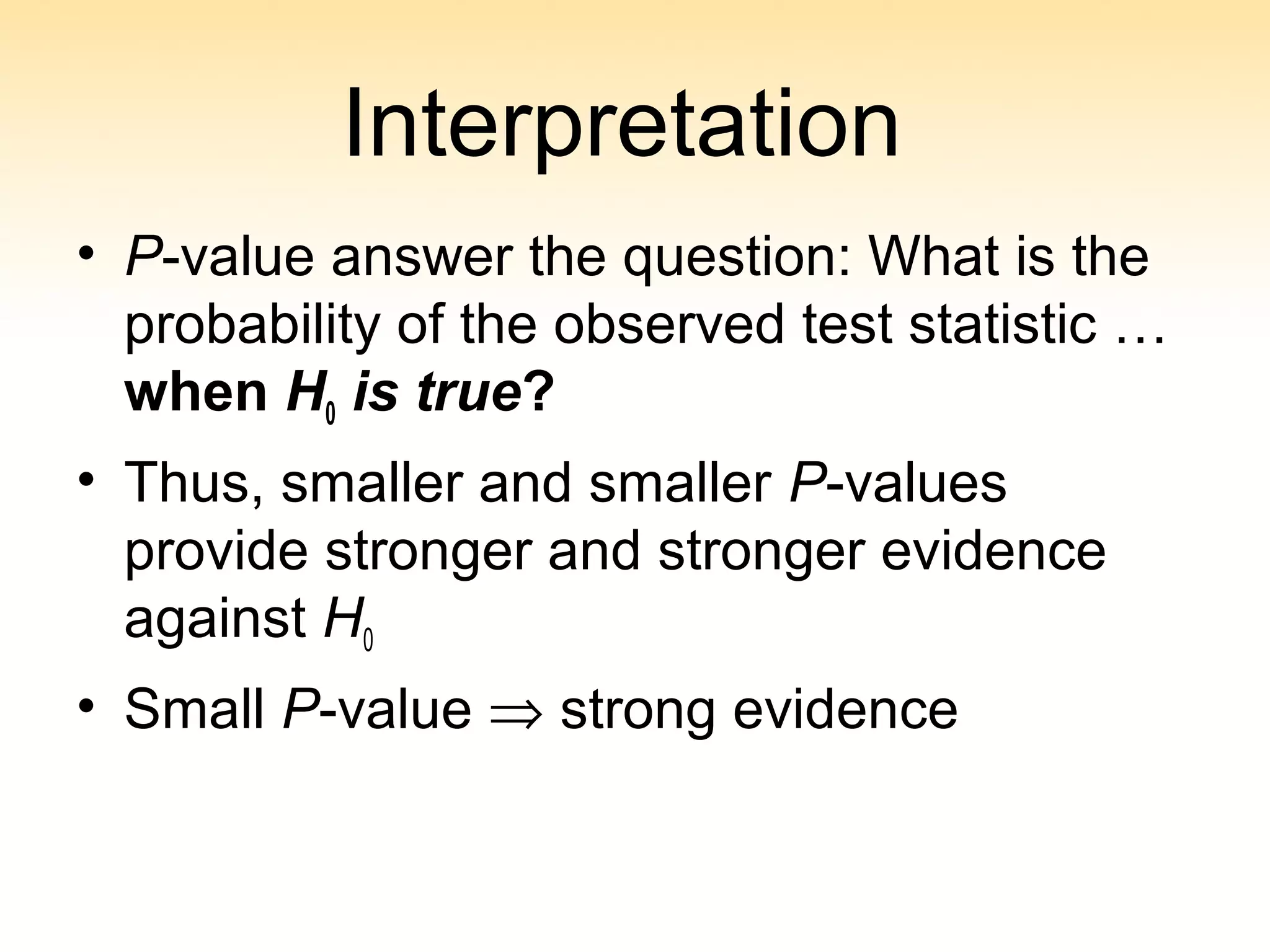 Interpretation

• P-value answer the question: What is the probability of the observed test statistic … when $H_0$ is true?

• Thus, smaller and smaller P-values provide stronger and stronger evidence against $H_0$

• Small P-value $\Rightarrow$ strong evidence